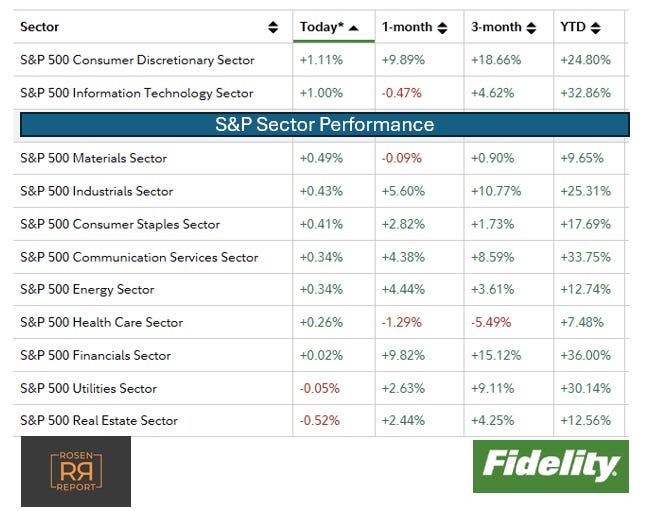 | Sector | Today* | 1-month | 3-month | YTD |
|---|---|---|---|---|
| S&P 500 Consumer Discretionary Sector | +1.11% | +9.89% | +18.66% | +24.80% |
| S&P 500 Information Technology Sector | +1.00% | -0.47% | +4.62% | +32.86% |

S&P Sector Performance

| | | | | |
|---|---|---|---|---|
| S&P 500 Materials Sector | +0.49% | -0.09% | +0.90% | +9.65% |
| S&P 500 Industrials Sector | +0.43% | +5.60% | +10.77% | +25.31% |
| S&P 500 Consumer Staples Sector | +0.41% | +2.82% | +1.73% | +17.69% |
| S&P 500 Communication Services Sector | +0.34% | +4.38% | +8.59% | +33.75% |
| S&P 500 Energy Sector | +0.34% | +4.44% | +3.61% | +12.74% |
| S&P 500 Health Care Sector | +0.26% | -1.29% | -5.49% | +7.48% |
| S&P 500 Financials Sector | +0.02% | +9.82% | +15.12% | +36.00% |
| S&P 500 Utilities Sector | -0.05% | +2.63% | +9.11% | +30.14% |
| S&P 500 Real Estate Sector | -0.52% | +2.44% | +4.25% | +12.56% |

ROSEN RR REPORT

Fidelity